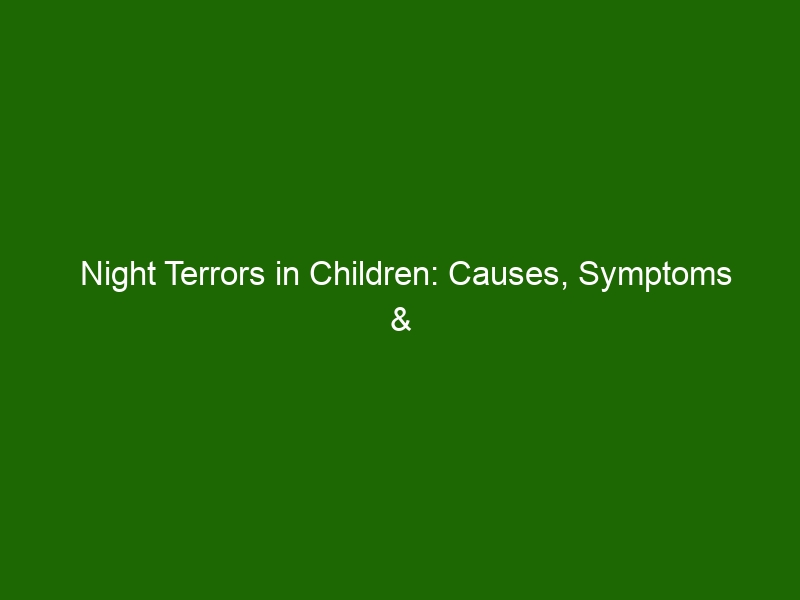 Night Terrors in Children: Causes, Symptoms &